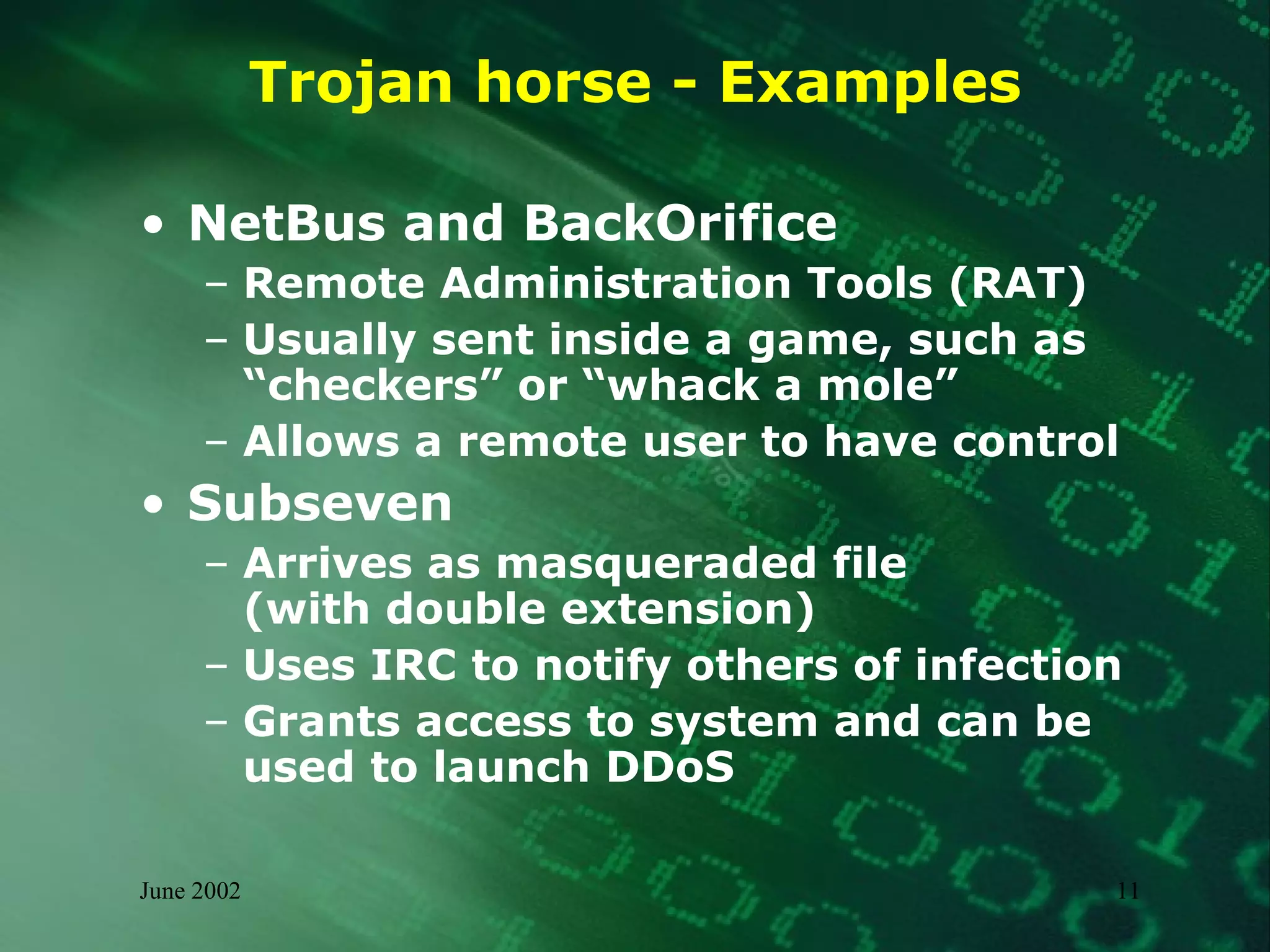 Trojan horse - Examples

• NetBus and BackOrifice
– Remote Administration Tools (RAT)
– Usually sent inside a game, such as “checkers” or “whack a mole”
– Allows a remote user to have control

• Subseven
– Arrives as masqueraded file (with double extension)
– Uses IRC to notify others of infection
– Grants access to system and can be used to launch DDoS

June 2002

11